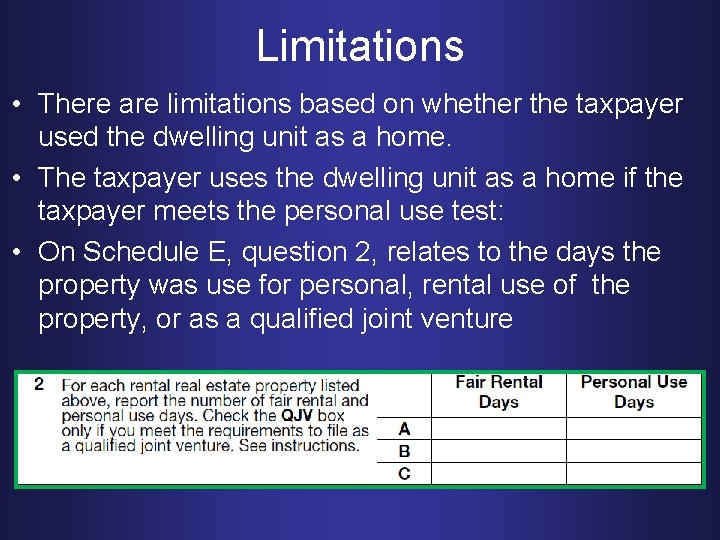 Limitations

• There are limitations based on whether the taxpayer used the dwelling unit as a home.

• The taxpayer uses the dwelling unit as a home if the taxpayer meets the personal use test:

• On Schedule E, question 2, relates to the days the property was use for personal, rental use of the property, or as a qualified joint venture

2 For each rental real estate property listed above, report the number of fair rental and personal use days. Check the QJV box only if you meet the requirements to file as a qualified joint venture. See instructions.

| | Fair Rental Days | Personal Use Days |
|---|---|---|
| A | | |
| B | | |
| C | | |